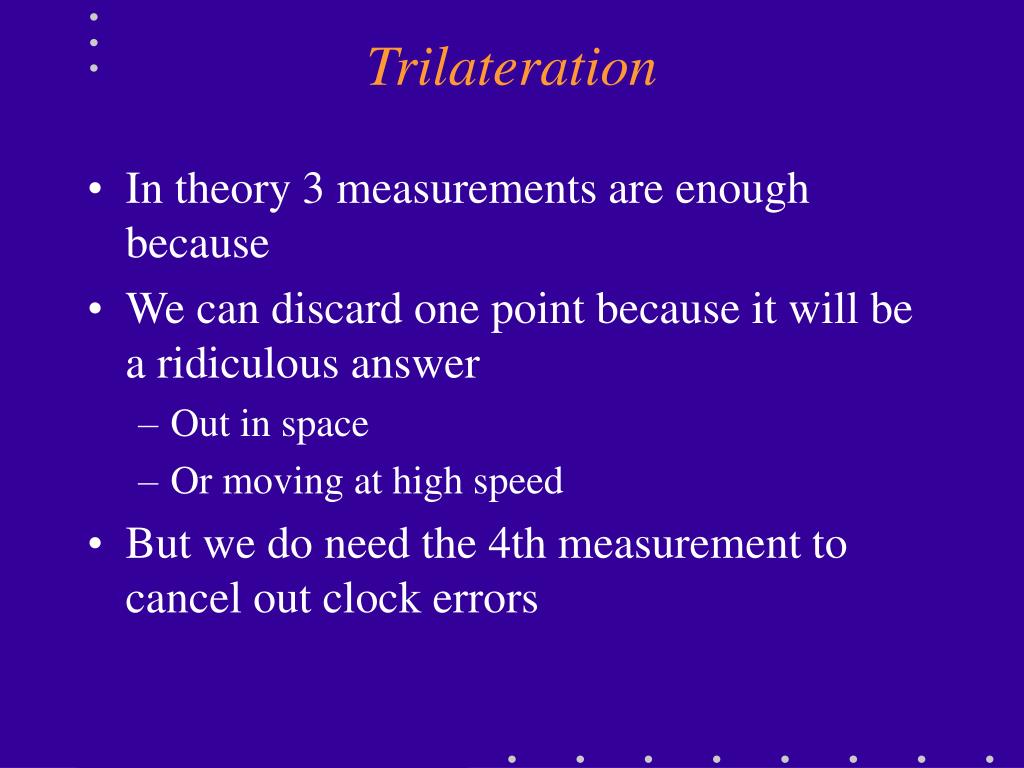 Trilateration

• In theory 3 measurements are enough because

• We can discard one point because it will be a ridiculous answer
– Out in space
– Or moving at high speed

• But we do need the 4th measurement to cancel out clock errors